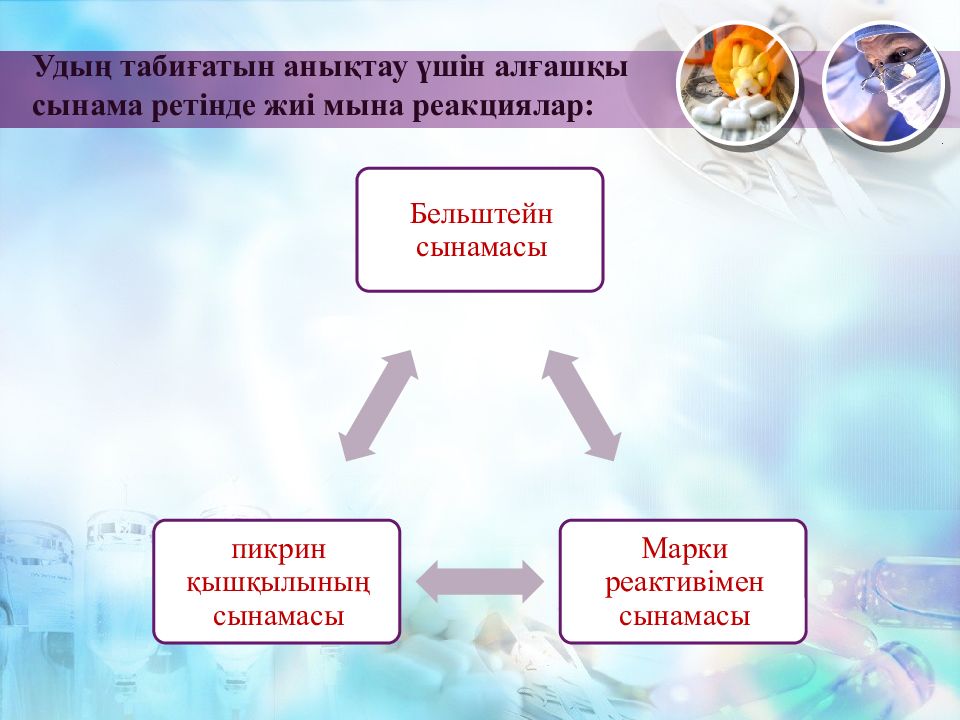 Удың табиғатын анықтау үшін алғашқы сынама ретінде жиі мына реакциялар:

Бельштейн сынамасы

пикрин қышқылының сынамасы

Марки реактивімен сынамасы